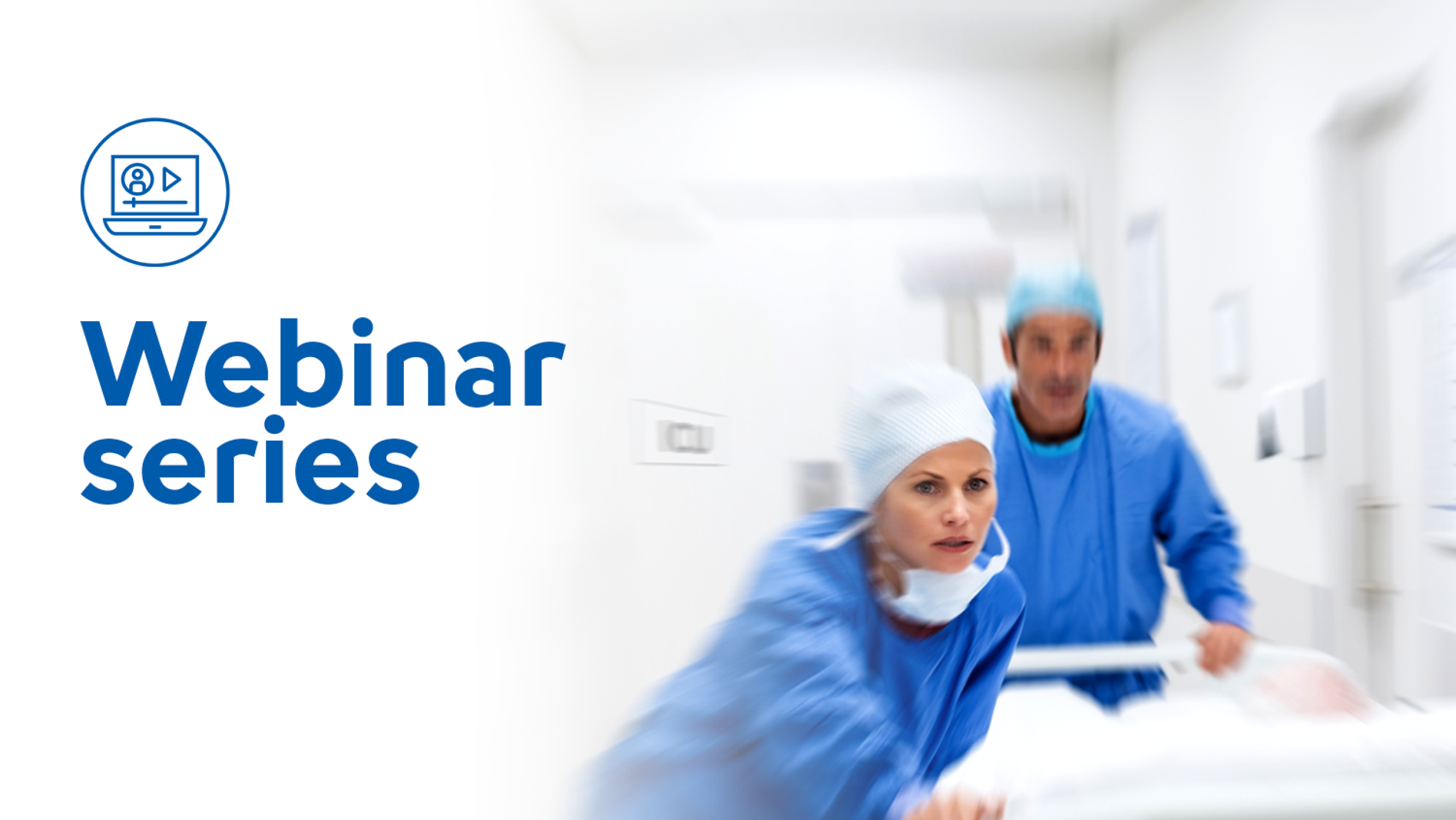 Webinar series